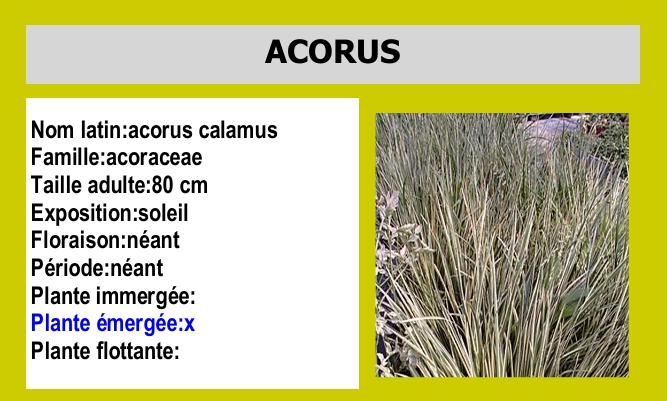 ACORUS

Nom latin:acorus calamus
Famille:acoraceae
Taille adulte:80 cm
Exposition:soleil
Floraison:néant
Période:néant
Plante immergée:
Plante émergée:x
Plante flottante: